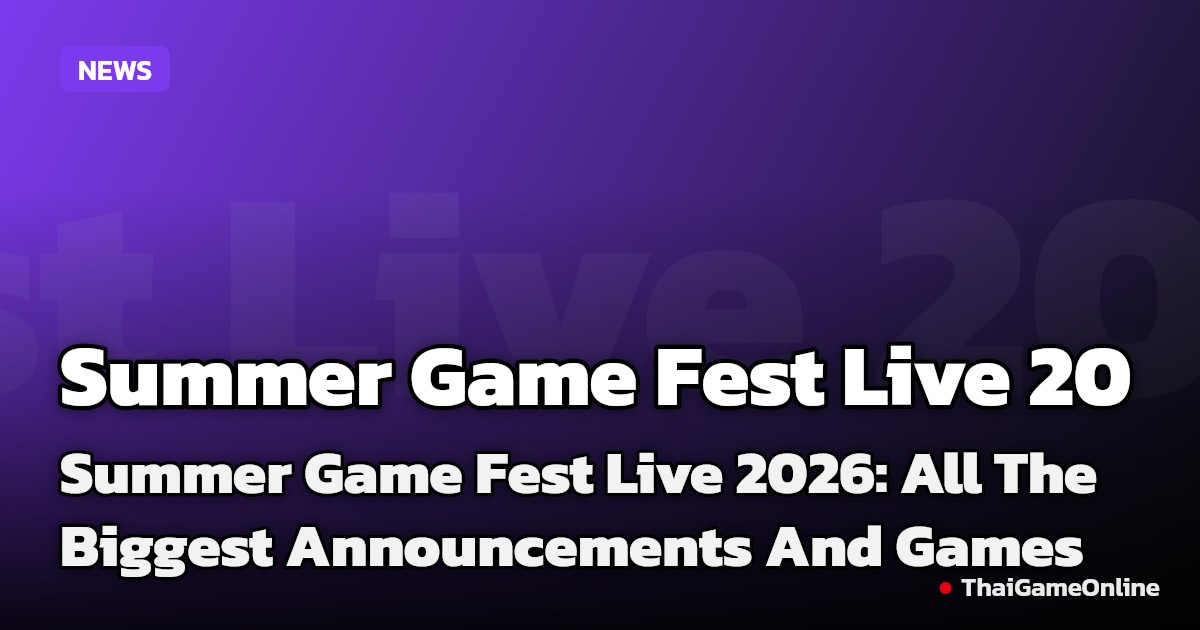 NEWS

st Live 20

Summer Game Fest Live 20

Summer Game Fest Live 2026: All The Biggest Announcements And Games

ThaiGameOnline